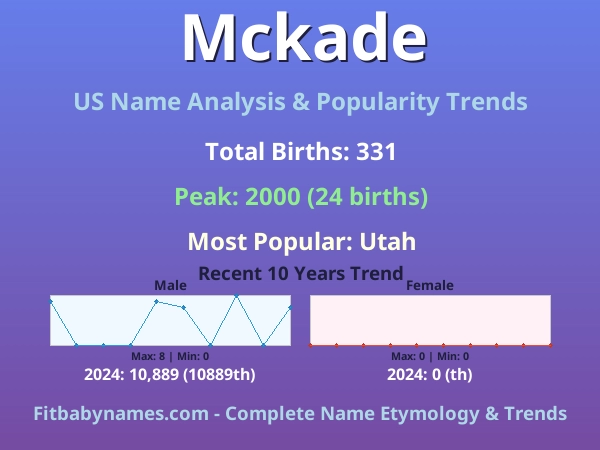 Mckade

US Name Analysis & Popularity Trends

Total Births: 331

Peak: 2000 (24 births)

Most Popular: Utah

Recent 10 Years Trend

Male

Max: 8 | Min: 0

2024: 10,889 (10889th)

Female

Max: 0 | Min: 0

2024: 0 (th)

Fitbabynames.com - Complete Name Etymology & Trends